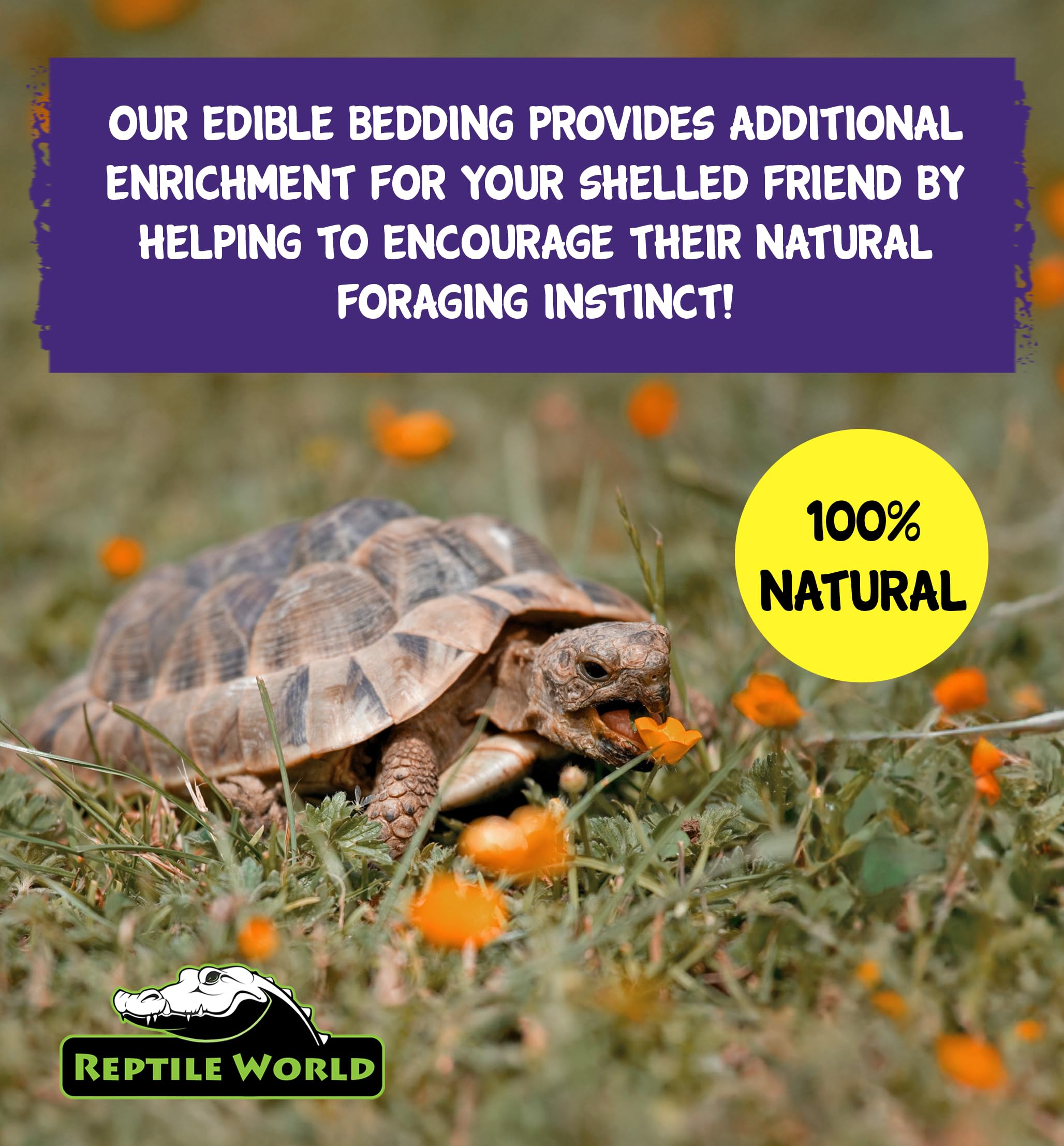 OUR EDIBLE BEDDING PROVIDES ADDITIONAL ENRICHMENT FOR YOUR SHELLED FRIEND BY HELPING TO ENCOURAGE THEIR NATURAL FORAGING INSTINCT!

100% NATURAL

REPTILE WORLD